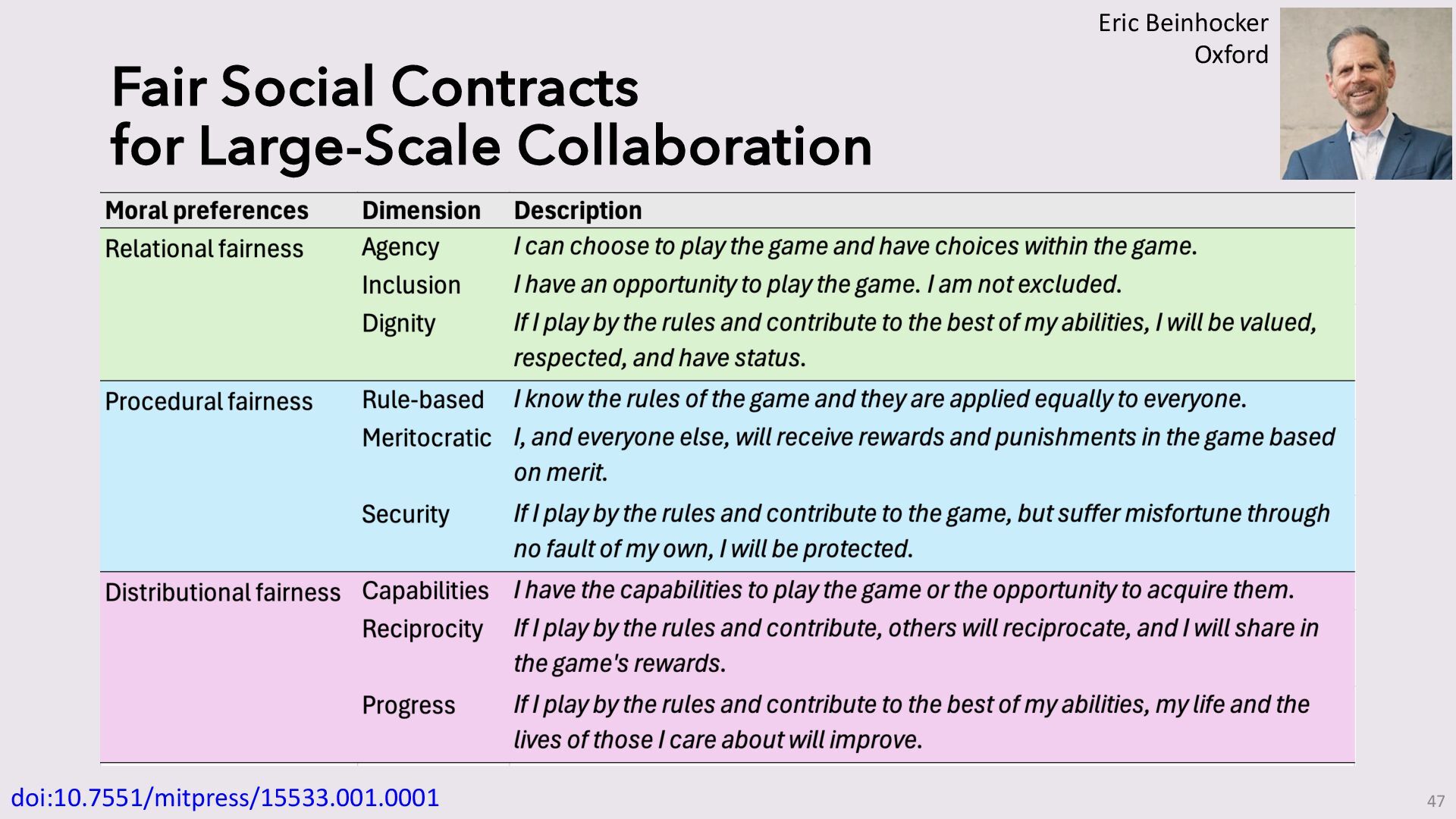 Eric Beinhocker
Oxford

Fair Social Contracts for Large-Scale Collaboration

| Moral preferences | Dimension | Description |
|---|---|---|
| Relational fairness | Agency | I can choose to play the game and have choices within the game. |
| | Inclusion | I have an opportunity to play the game. I am not excluded. |
| | Dignity | If I play by the rules and contribute to the best of my abilities, I will be valued, respected, and have status. |
| Procedural fairness | Rule-based | I know the rules of the game and they are applied equally to everyone. |
| | Meritocratic | I, and everyone else, will receive rewards and punishments in the game based on merit. |
| | Security | If I play by the rules and contribute to the game, but suffer misfortune through no fault of my own, I will be protected. |
| Distributional fairness | Capabilities | I have the capabilities to play the game or the opportunity to acquire them. |
| | Reciprocity | If I play by the rules and contribute, others will reciprocate, and I will share in the game's rewards. |
| | Progress | If I play by the rules and contribute to the best of my abilities, my life and the lives of those I care about will improve. |

doi:10.7551/mitpress/15533.001.0001

47